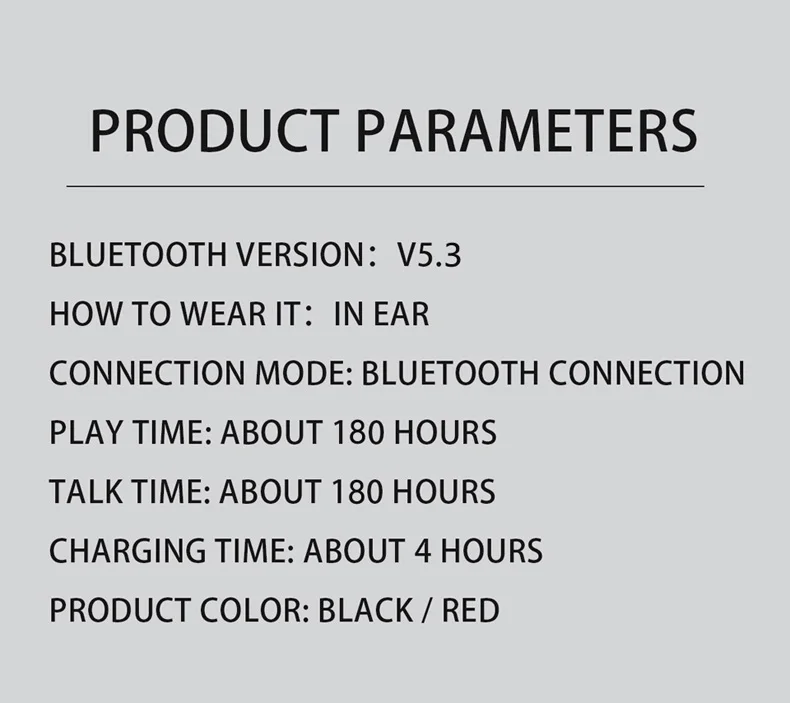 PRODUCT PARAMETERS

BLUETOOTH VERSION： V5.3

HOW TO WEAR IT： IN EAR

CONNECTION MODE: BLUETOOTH CONNECTION

PLAY TIME: ABOUT 180 HOURS

TALK TIME: ABOUT 180 HOURS

CHARGING TIME: ABOUT 4 HOURS

PRODUCT COLOR: BLACK / RED